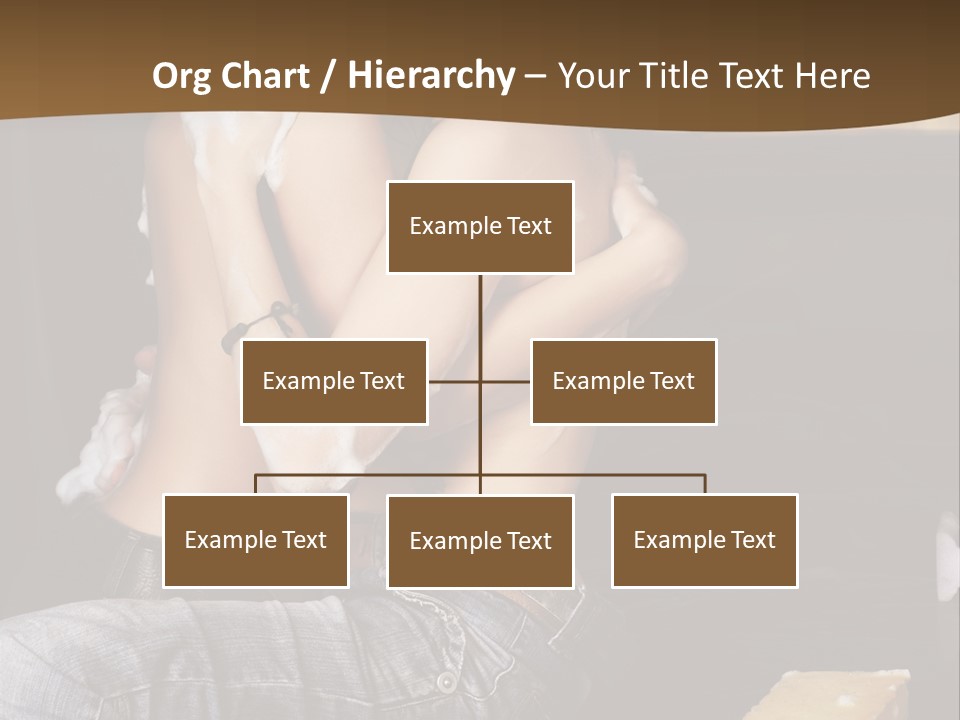 Org Chart / Hierarchy – Your Title Text Here

Example Text

Example Text

Example Text

Example Text

Example Text

Example Text